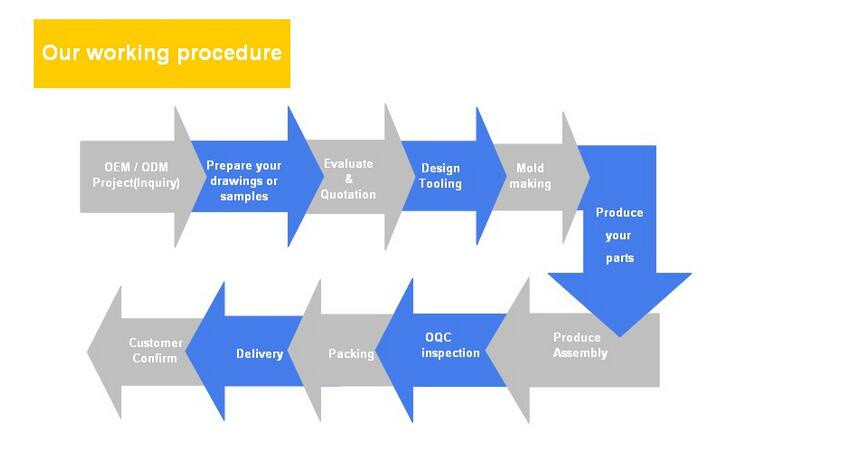 Our working procedure

OEM / ODM Project(Inquiry)

Prepare your drawings or samples

Evaluate & Quotation

Design Tooling

Mold making

Produce your parts

Produce Assembly

OQC inspection

Packing

Delivery

Customer Confirm